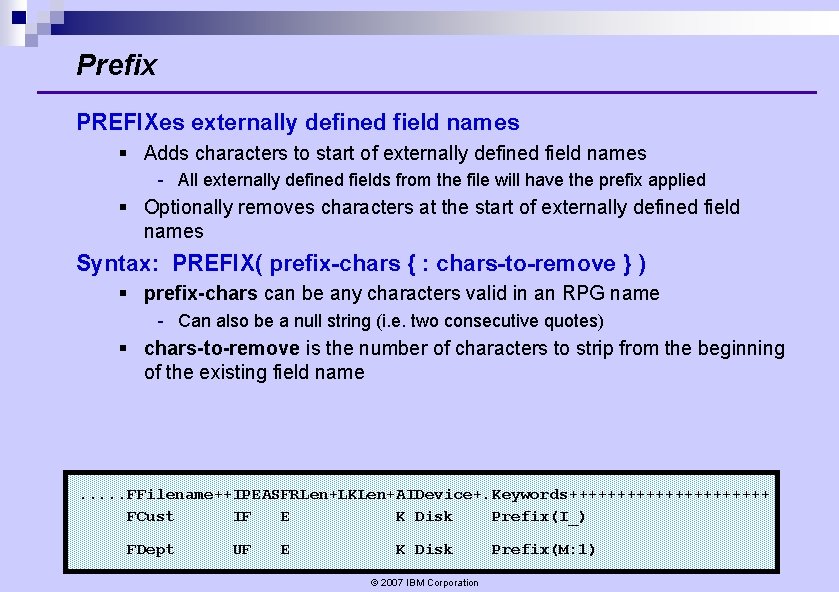 Prefix

PREFIXes externally defined field names

▪ Adds characters to start of externally defined field names

- All externally defined fields from the file will have the prefix applied

▪ Optionally removes characters at the start of externally defined field names

Syntax: PREFIX( prefix-chars { : chars-to-remove } )

▪ prefix-chars can be any characters valid in an RPG name

- Can also be a null string (i.e. two consecutive quotes)

▪ chars-to-remove is the number of characters to strip from the beginning of the existing field name

.....FFilename++IPEASFRLen+LKLen+AIDevice+.Keywords+++++++++++++++++++++
FCust IF E K Disk Prefix(I_)
FDept UF E K Disk Prefix(M:1)

© 2007 IBM Corporation